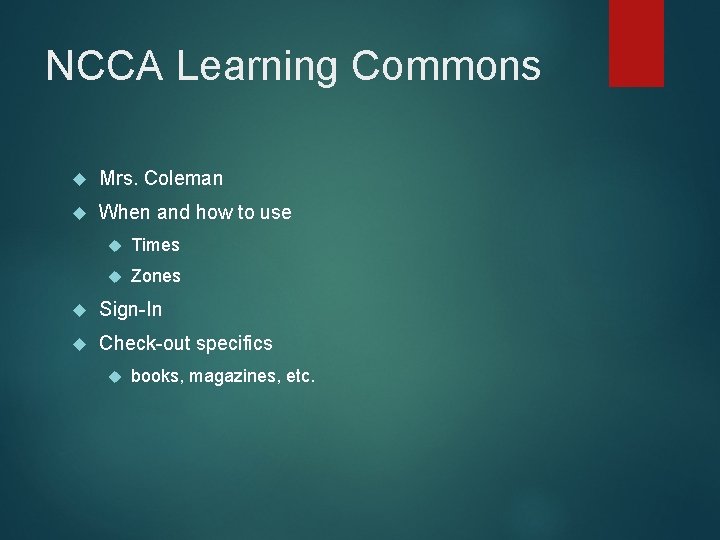 NCCA Learning Commons

Mrs. Coleman

When and how to use

Times

Zones

Sign-In

Check-out specifics

books, magazines, etc.